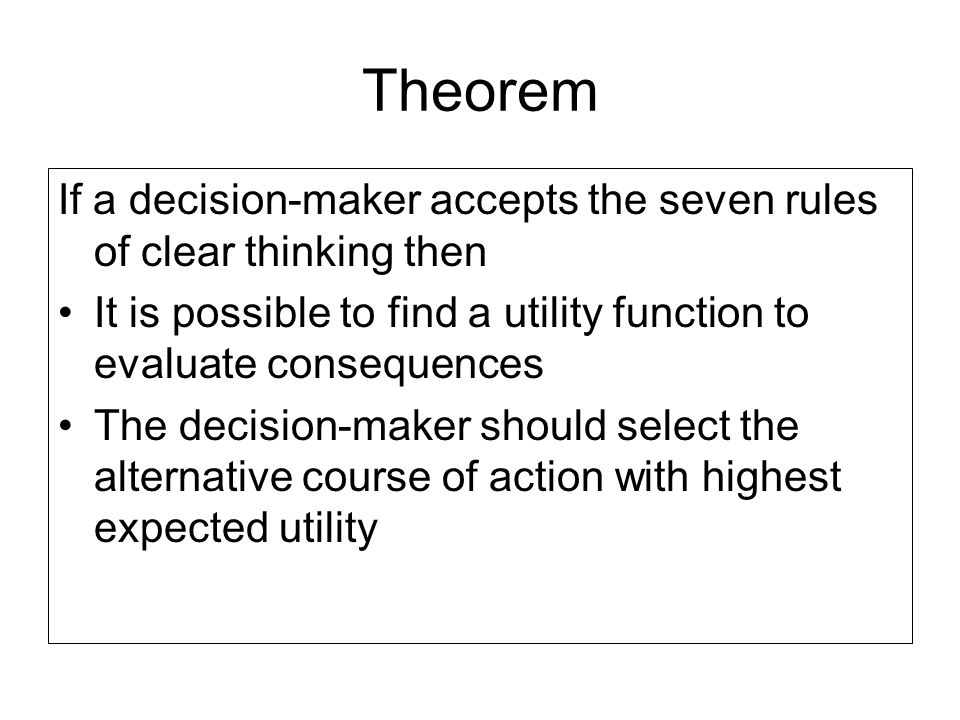 Theorem

If a decision-maker accepts the seven rules of clear thinking then

• It is possible to find a utility function to evaluate consequences

• The decision-maker should select the alternative course of action with highest expected utility